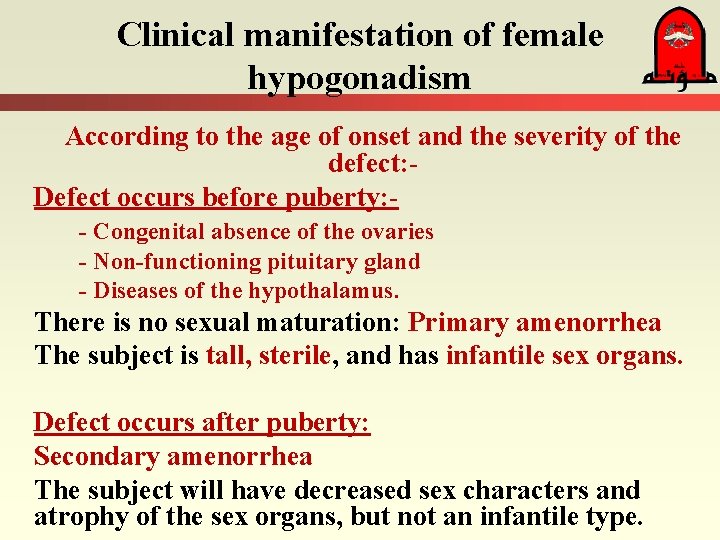 Clinical manifestation of female hypogonadism

مؤتة

According to the age of onset and the severity of the defect:-

Defect occurs before puberty:-

- Congenital absence of the ovaries
- Non-functioning pituitary gland
- Diseases of the hypothalamus.

There is no sexual maturation: Primary amenorrhea
The subject is tall, sterile, and has infantile sex organs.

Defect occurs after puberty:
Secondary amenorrhea
The subject will have decreased sex characters and atrophy of the sex organs, but not an infantile type.